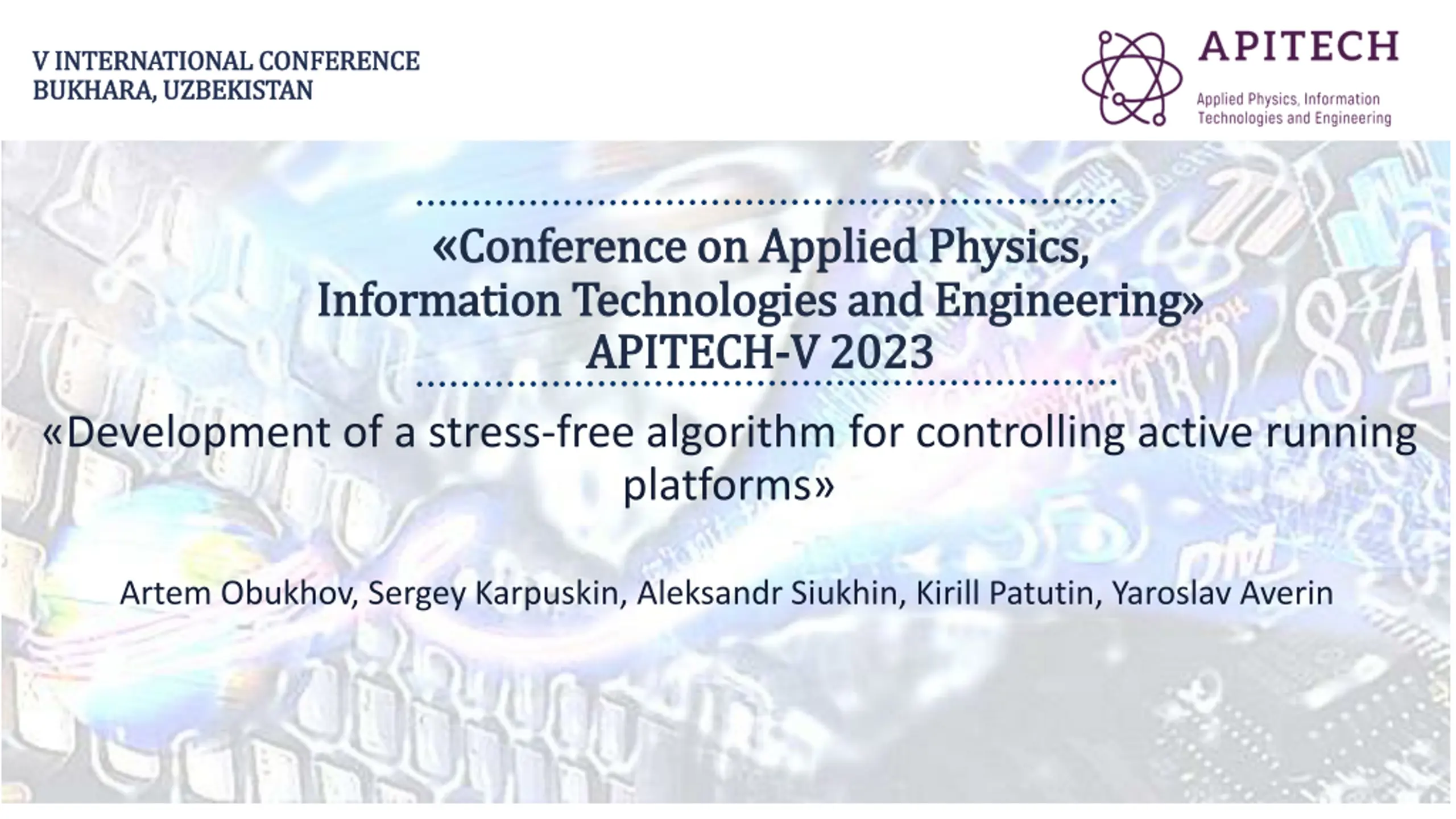 V INTERNATIONAL CONFERENCE
BUKHARA, UZBEKISTAN

APITECH
Applied Physics, Information Technologies and Engineering

«Conference on Applied Physics, Information Technologies and Engineering»
APITECH-V 2023

«Development of a stress-free algorithm for controlling active running platforms»

Artem Obukhov, Sergey Karpuskin, Aleksandr Siukhin, Kirill Patutin, Yaroslav Averin